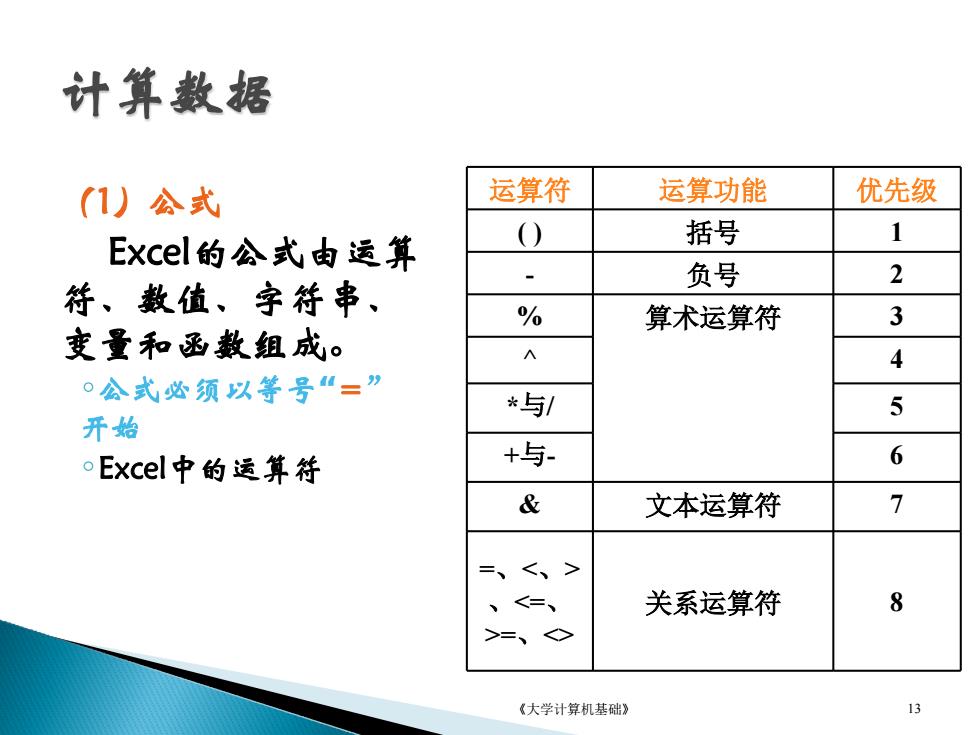 计算数据

(1) 公式

Excel的公式由运算符、数值、字符串、变量和函数组成。

◦公式必须以等号“=”开始

◦Excel中的运算符

| 运算符 | 运算功能 | 优先级 |
|---|---|---|
| ( ) | 括号 | 1 |
| - | 负号 | 2 |
| % | 算术运算符 | 3 |
| ^ | | 4 |
| *与/ | | 5 |
| +与- | | 6 |
| & | 文本运算符 | 7 |
| =、<、>、<=、>=、<> | 关系运算符 | 8 |

《大学计算机基础》

13